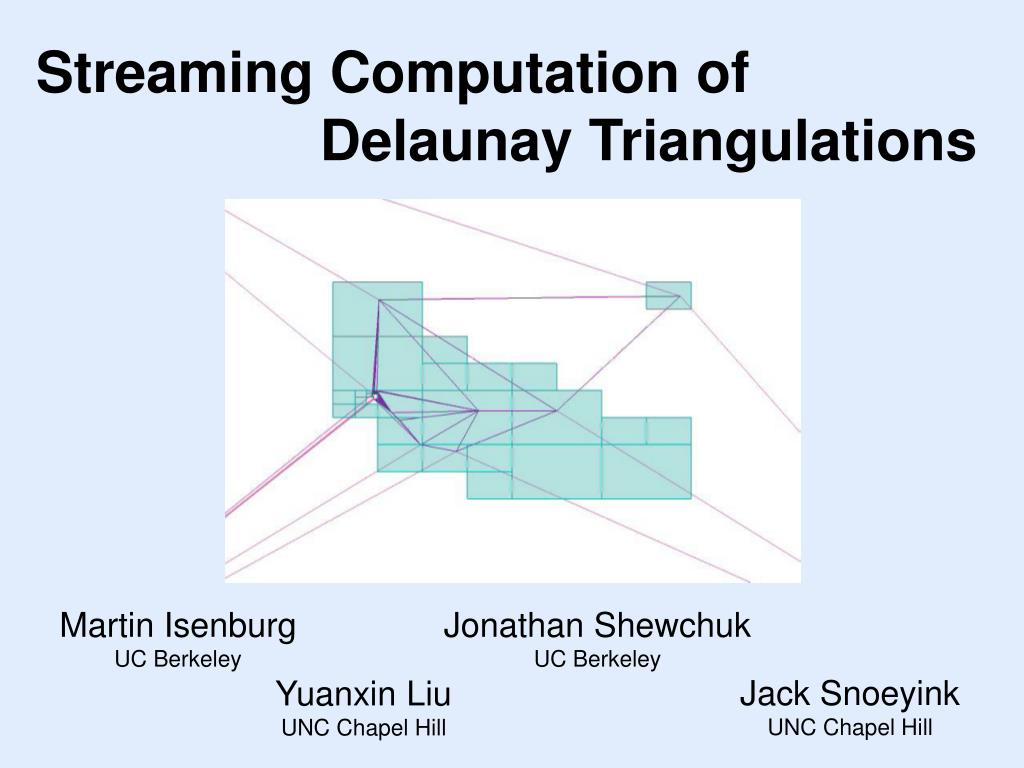 Streaming Computation of
Delaunay Triangulations

Martin Isenburg
UC Berkeley

Jonathan Shewchuk
UC Berkeley

Yuanxin Liu
UNC Chapel Hill

Jack Snoeyink
UNC Chapel Hill